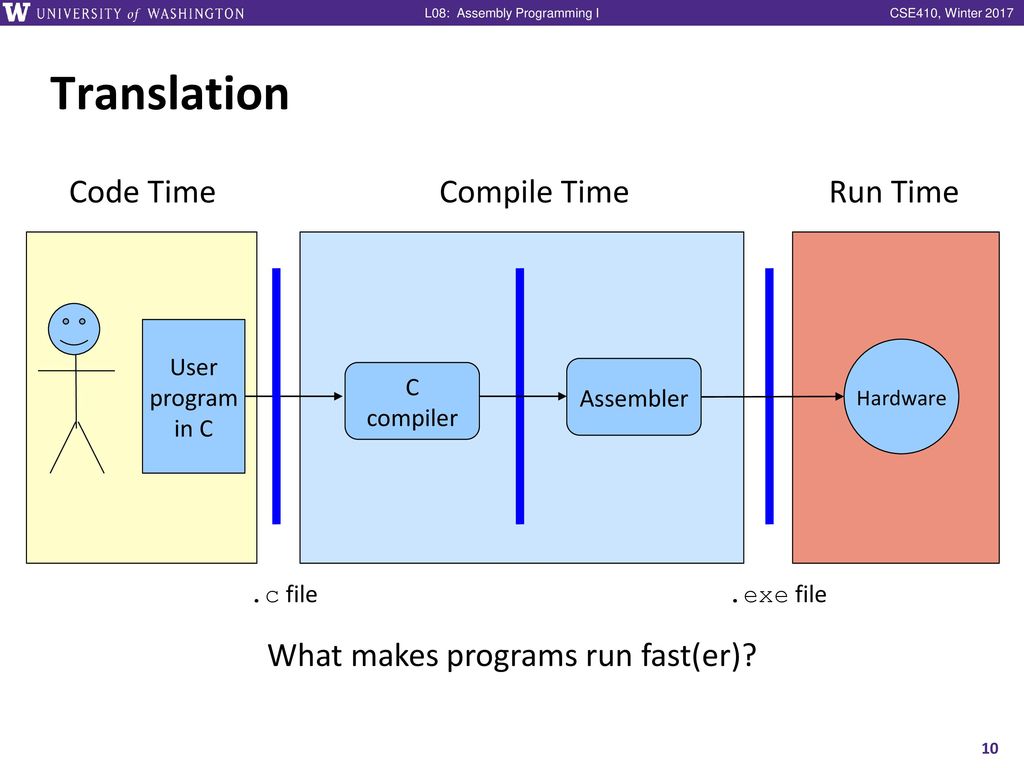 W UNIVERSITY of WASHINGTON

L08: Assembly Programming I

CSE410, Winter 2017

Translation

Code Time

Compile Time

Run Time

User program in C

C compiler

Assembler

Hardware

.c file

.exe file

What makes programs run fast(er)?

10